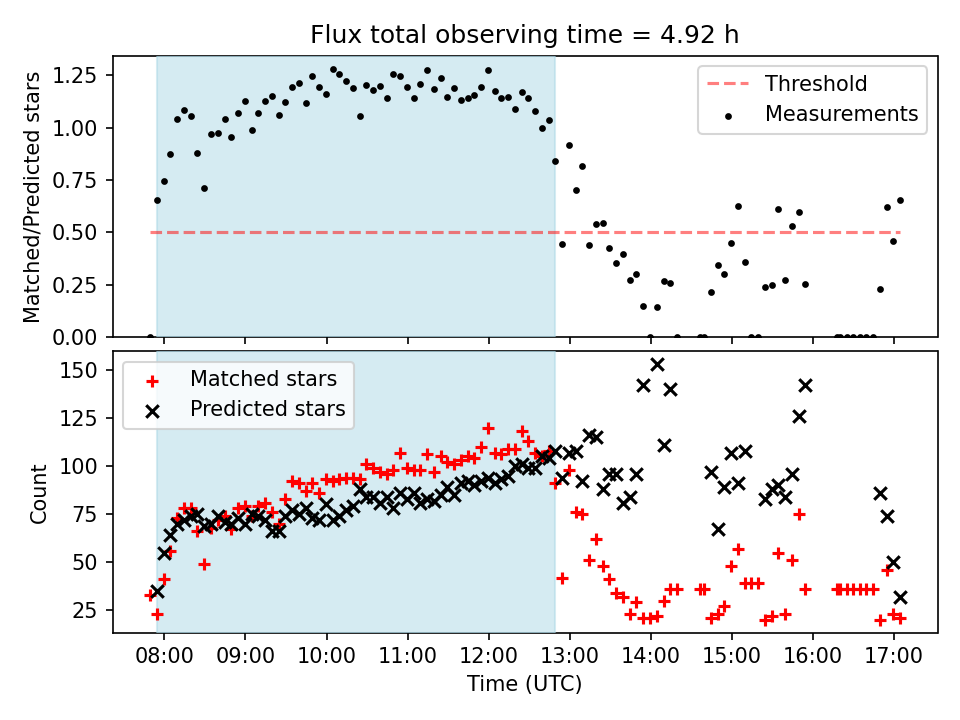 Flux total observing time = 4.92 h

Matched/Predicted stars

1.25
1.00
0.75
0.50
0.25
0.00

Threshold
Measurements

Count

150
125
100
75
50
25

Matched stars
Predicted stars

08:00 09:00 10:00 11:00 12:00 13:00 14:00 15:00 16:00 17:00

Time (UTC)